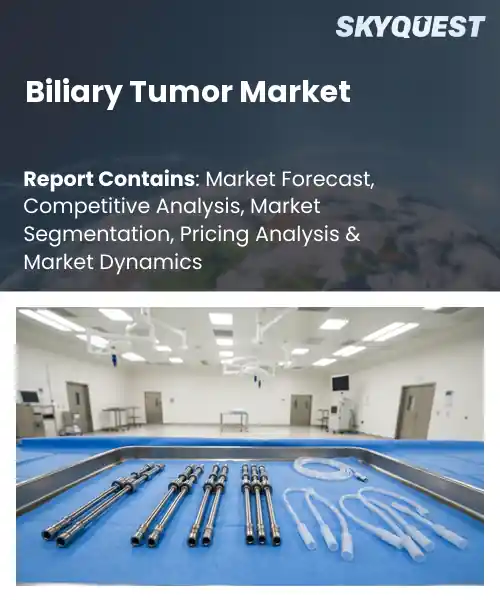 SKYQUEST

Biliary Tumor Market

Report Contains: Market Forecast, Competitive Analysis, Market Segmentation, Pricing Analysis & Market Dynamics